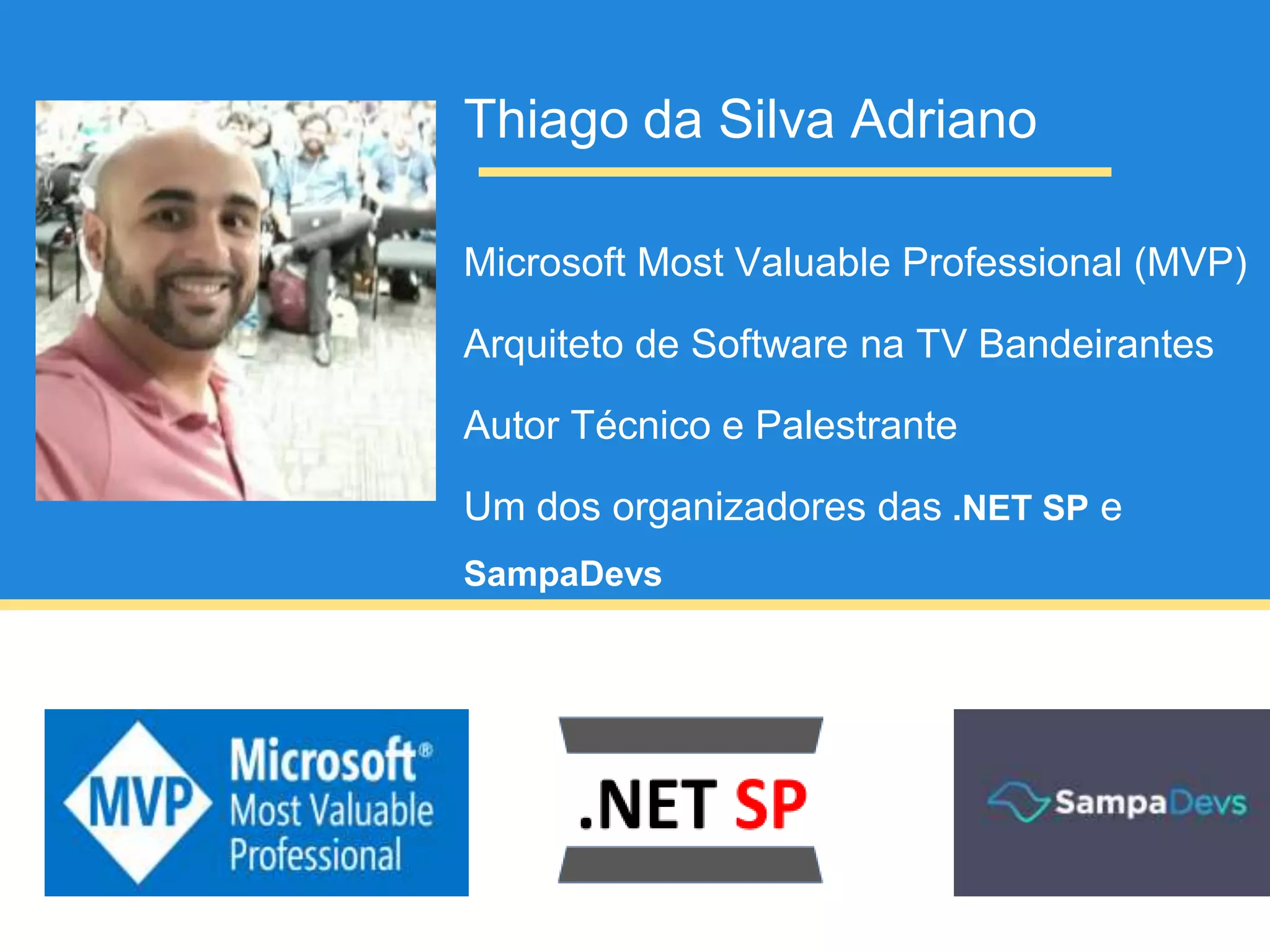 Thiago da Silva Adriano

Microsoft Most Valuable Professional (MVP)

Arquiteto de Software na TV Bandeirantes

Autor Técnico e Palestrante

Um dos organizadores das .NET SP e SampaDevs

MVP Microsoft® Most Valuable Professional

.NET SP

SampaDevs